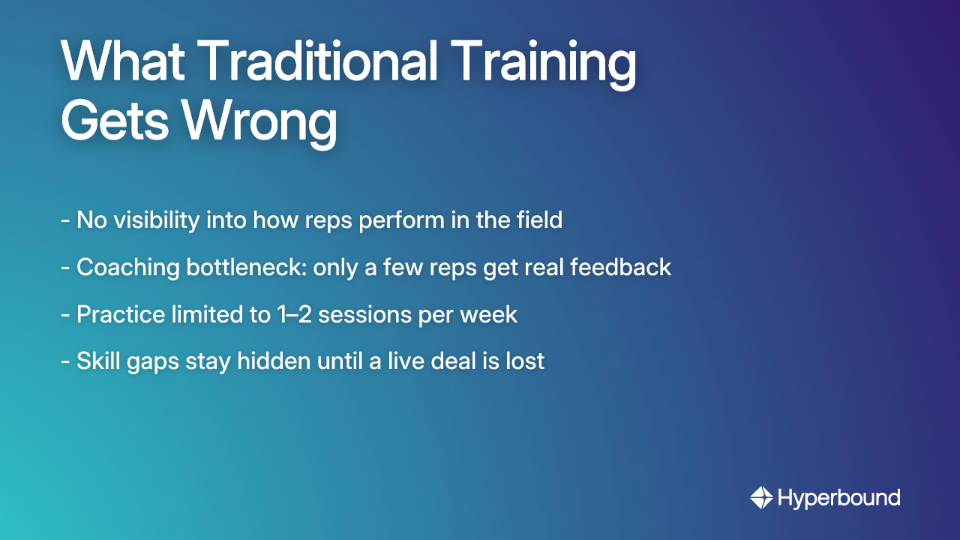 What Traditional Training Gets Wrong

- No visibility into how reps perform in the field

- Coaching bottleneck: only a few reps get real feedback

- Practice limited to 1–2 sessions per week

- Skill gaps stay hidden until a live deal is lost

Hyperbound